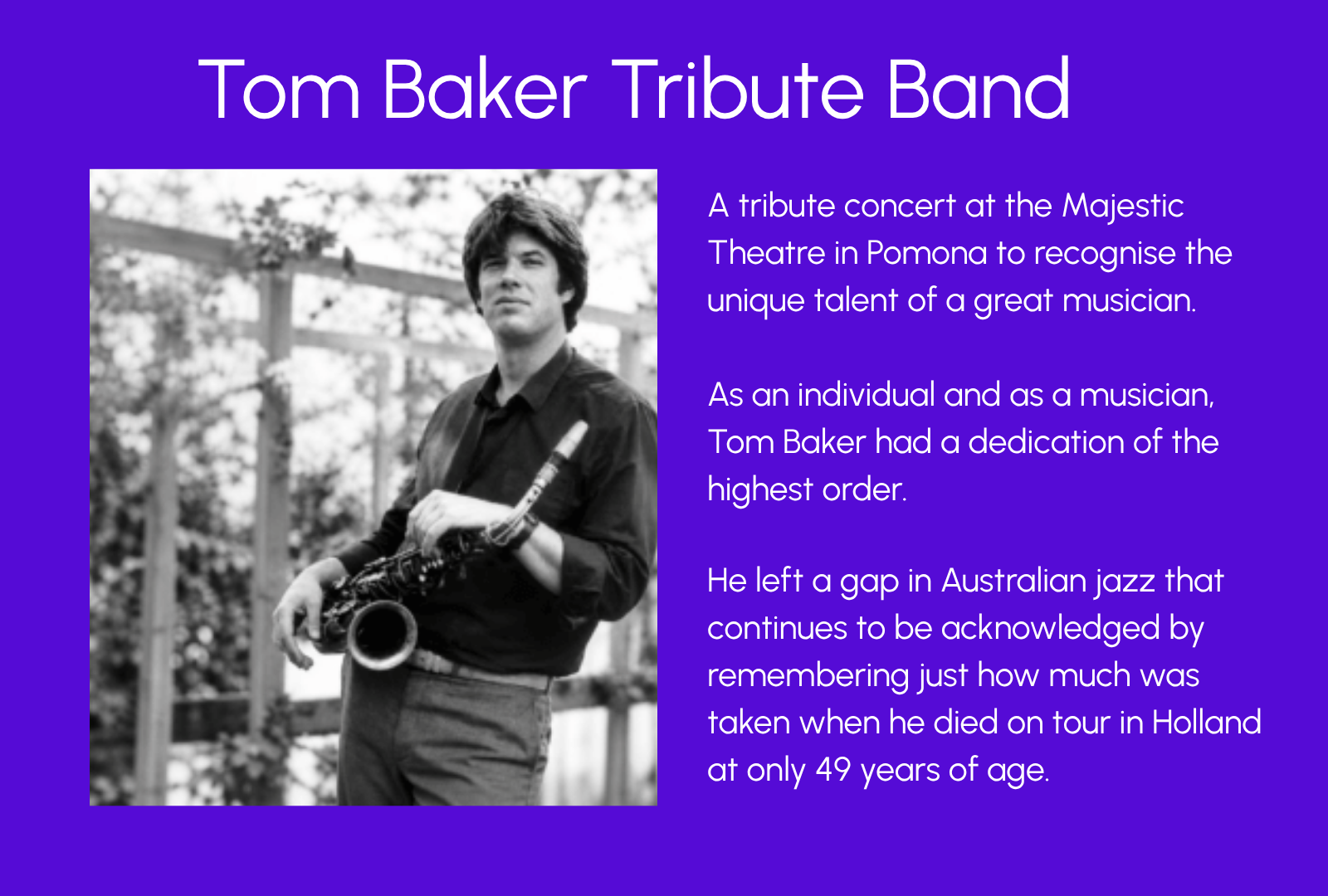 Tom Baker Tribute Band

A tribute concert at the Majestic Theatre in Pomona to recognise the unique talent of a great musician.

As an individual and as a musician, Tom Baker had a dedication of the highest order.

He left a gap in Australian jazz that continues to be acknowledged by remembering just how much was taken when he died on tour in Holland at only 49 years of age.